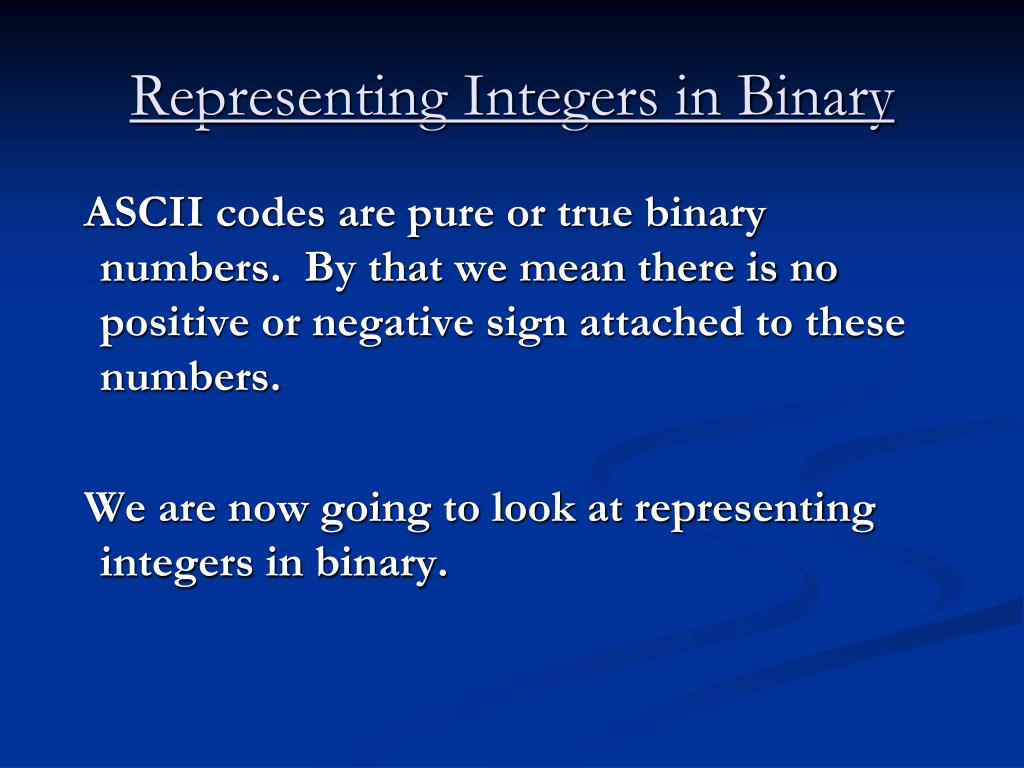 Representing Integers in Binary

ASCII codes are pure or true binary numbers. By that we mean there is no positive or negative sign attached to these numbers.

We are now going to look at representing integers in binary.